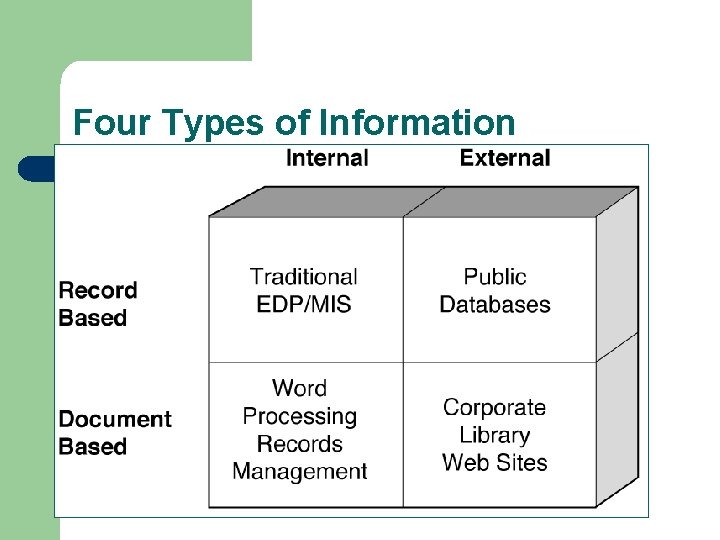 Four Types of Information

| | Internal | External |
|---|---|---|
| Record Based | Traditional EDP/MIS | Public Databases |
| Document Based | Word Processing Records Management | Corporate Library Web Sites |